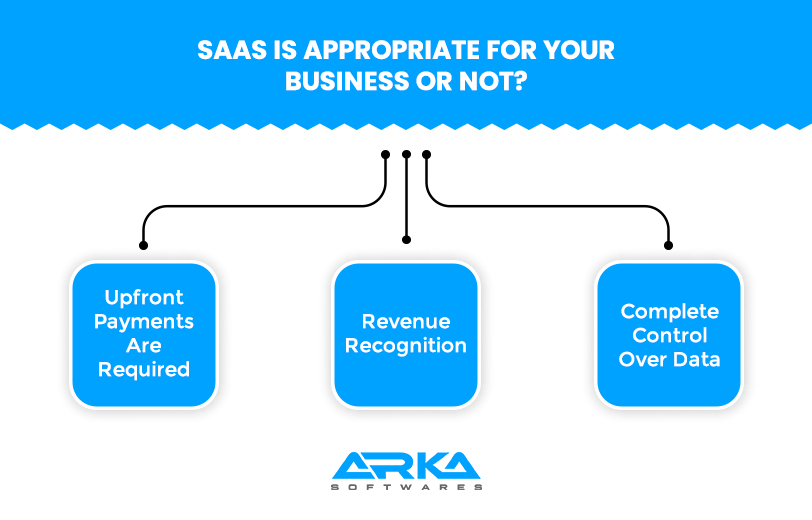 SAAS IS APPROPRIATE FOR YOUR BUSINESS OR NOT?

Upfront Payments Are Required

Revenue Recognition

Complete Control Over Data

ARKA
SOFTWARES